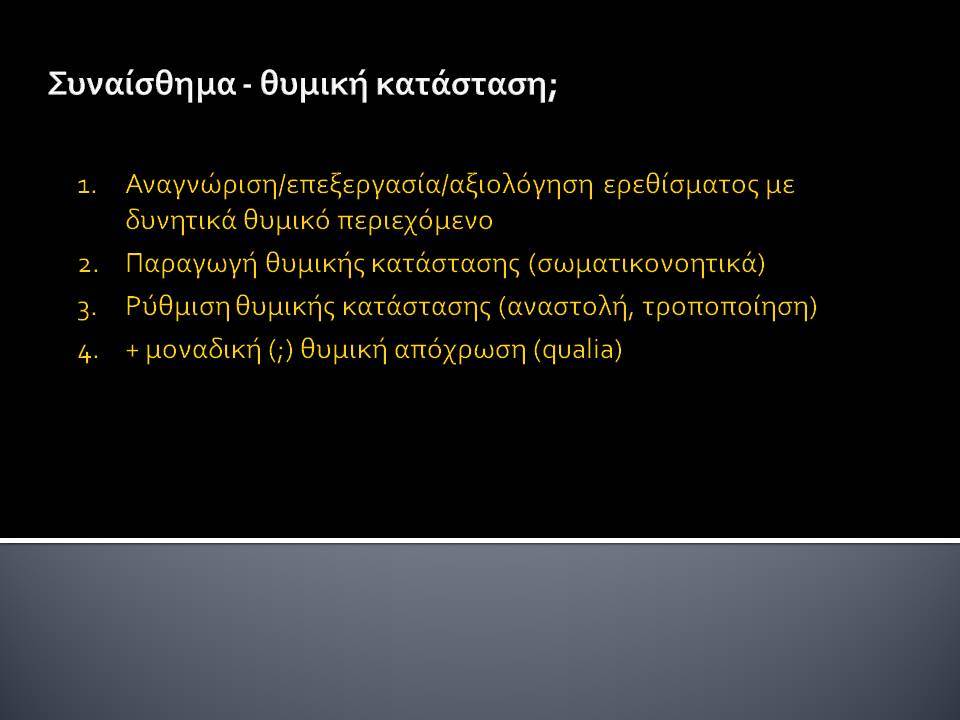 Συναίσθημα - θυμική κατάσταση;

1. Αναγνώριση/επεξεργασία/αξιολόγηση ερεθίσματος με δυνητικά θυμικό περιεχόμενο
2. Παραγωγή θυμικής κατάστασης (σωματικονοητικά)
3. Ρύθμιση θυμικής κατάστασης (αναστολή, τροποποίηση)
4. + μοναδική (;) θυμική απόχρωση (qualia)